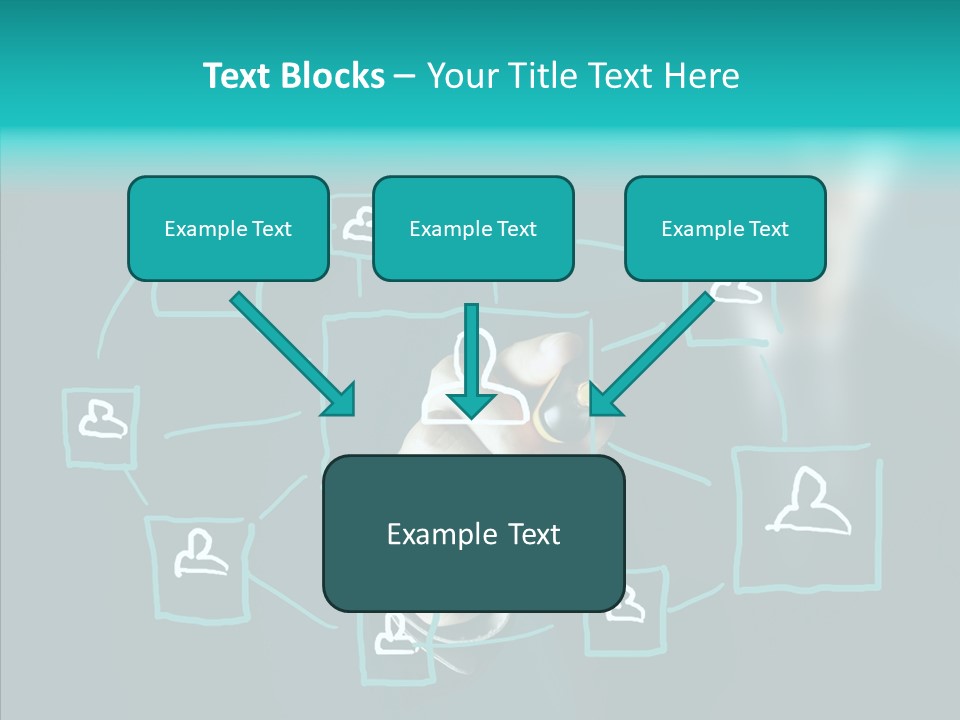 Text Blocks – Your Title Text Here

Example Text

Example Text

Example Text

Example Text